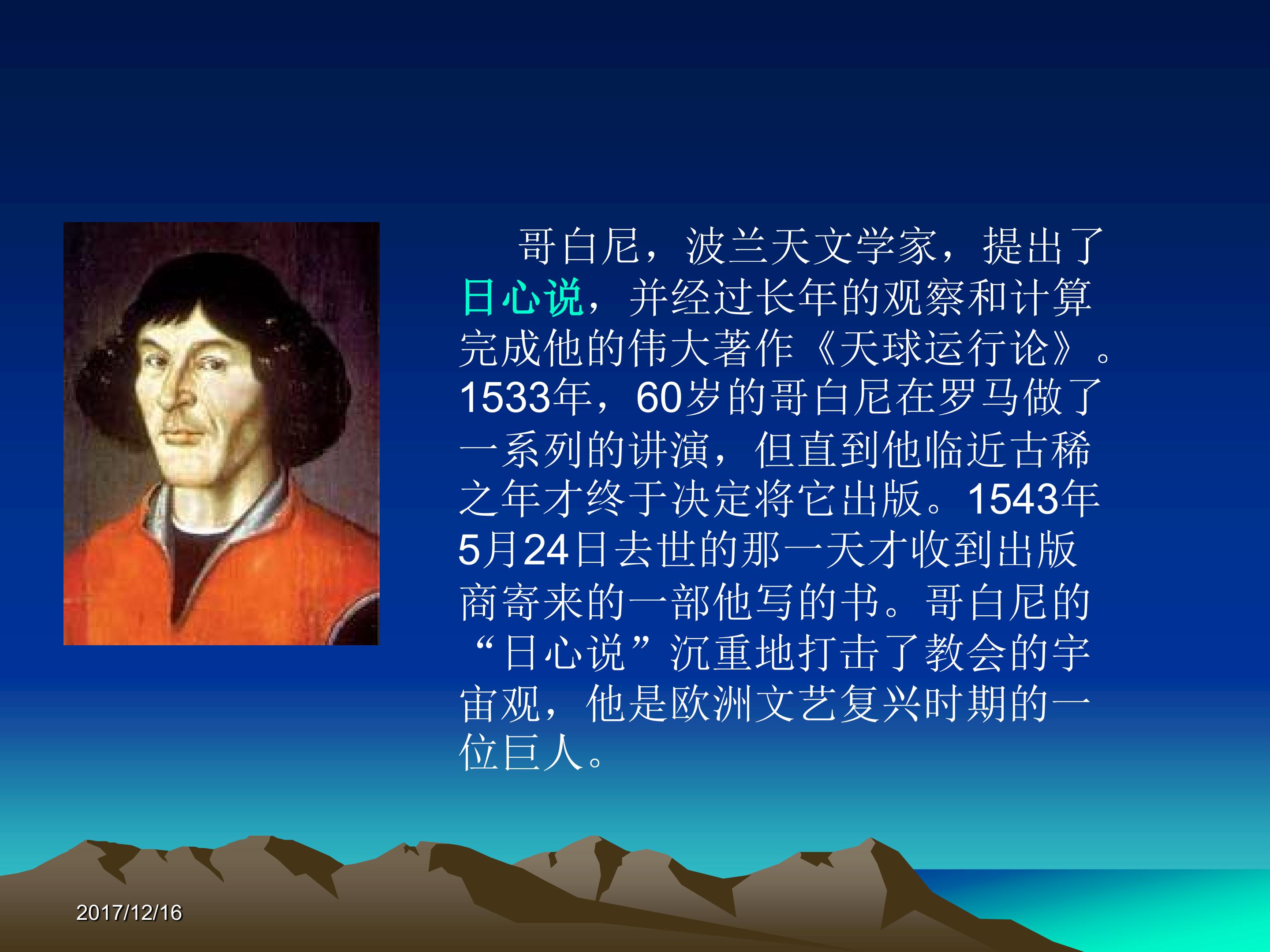 哥白尼，波兰天文学家，提出了日心说，并经过长年的观察和计算完成他的伟大著作《天球运行论》。1533年，60岁的哥白尼在罗马做了一系列的讲演，但直到他临近古稀之年才终于决定将它出版。1543年5月24日去世的那一天才收到出版商寄来的一部他写的书。哥白尼的“日心说”沉重地打击了教会的宇宙观，他是欧洲文艺复兴时期的一位巨人。

2017/12/16